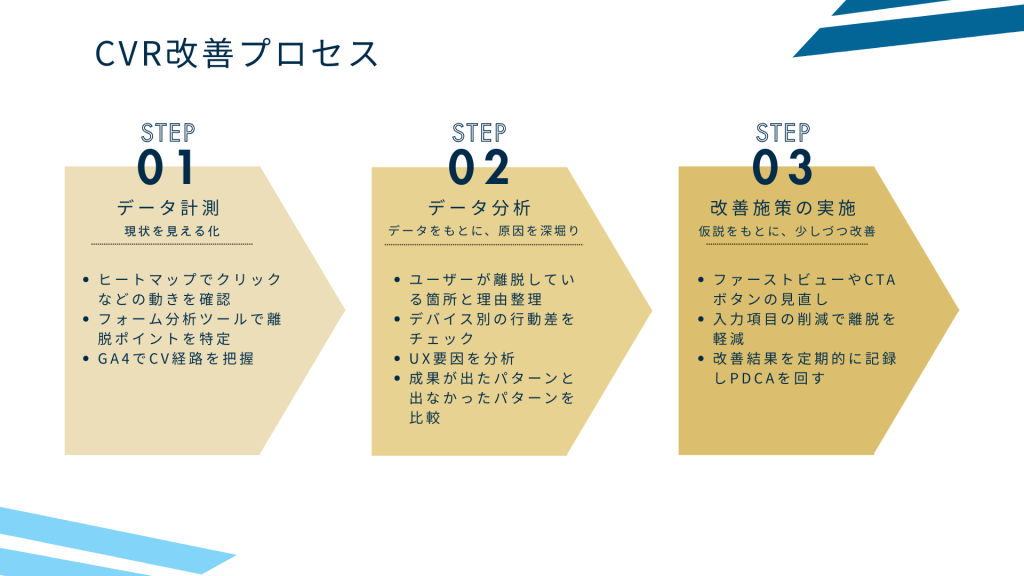 CVR改善プロセス

STEP
01
データ計測
現状を見える化

- ヒートマップでクリックなどの動きを確認
- フォーム分析ツールで離脱ポイントを特定
- GA4でCV経路を把握

STEP
02
データ分析
データをもとに、原因を深堀り

- ユーザーが離脱している箇所と理由整理
- デバイス別の行動差をチェック
- UX要因を分析
- 成果が出たパターンと出なかったパターンを比較

STEP
03
改善施策の実施
仮説をもとに、少しづつ改善

- ファーストビューやCTAボタンの見直し
- 入力項目の削減で離脱を軽減
- 改善結果を定期的に記録しPDCAを回す